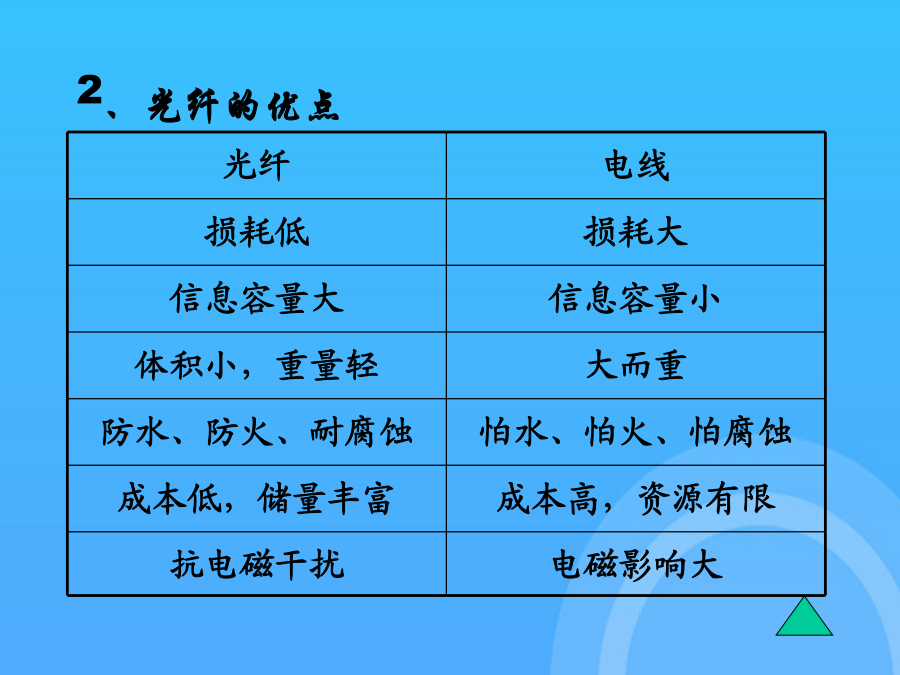 2、光纤的优点

| 光纤 | 电线 |
|---|---|
| 损耗低 | 损耗大 |
| 信息容量大 | 信息容量小 |
| 体积小，重量轻 | 大而重 |
| 防水、防火、耐腐蚀 | 怕水、怕火、怕腐蚀 |
| 成本低，储量丰富 | 成本高，资源有限 |
| 抗电磁干扰 | 电磁影响大 |